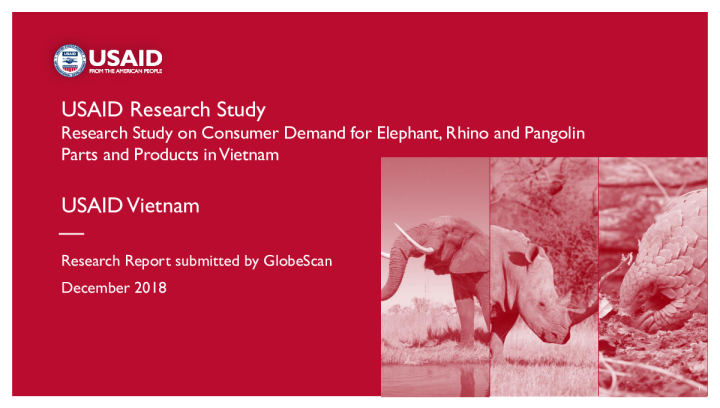 USAID
FROM THE AMERICAN PEOPLE

USAID Research Study
Research Study on Consumer Demand for Elephant, Rhino and Pangolin Parts and Products in Vietnam

USAID Vietnam

Research Report submitted by GlobeScan
December 2018